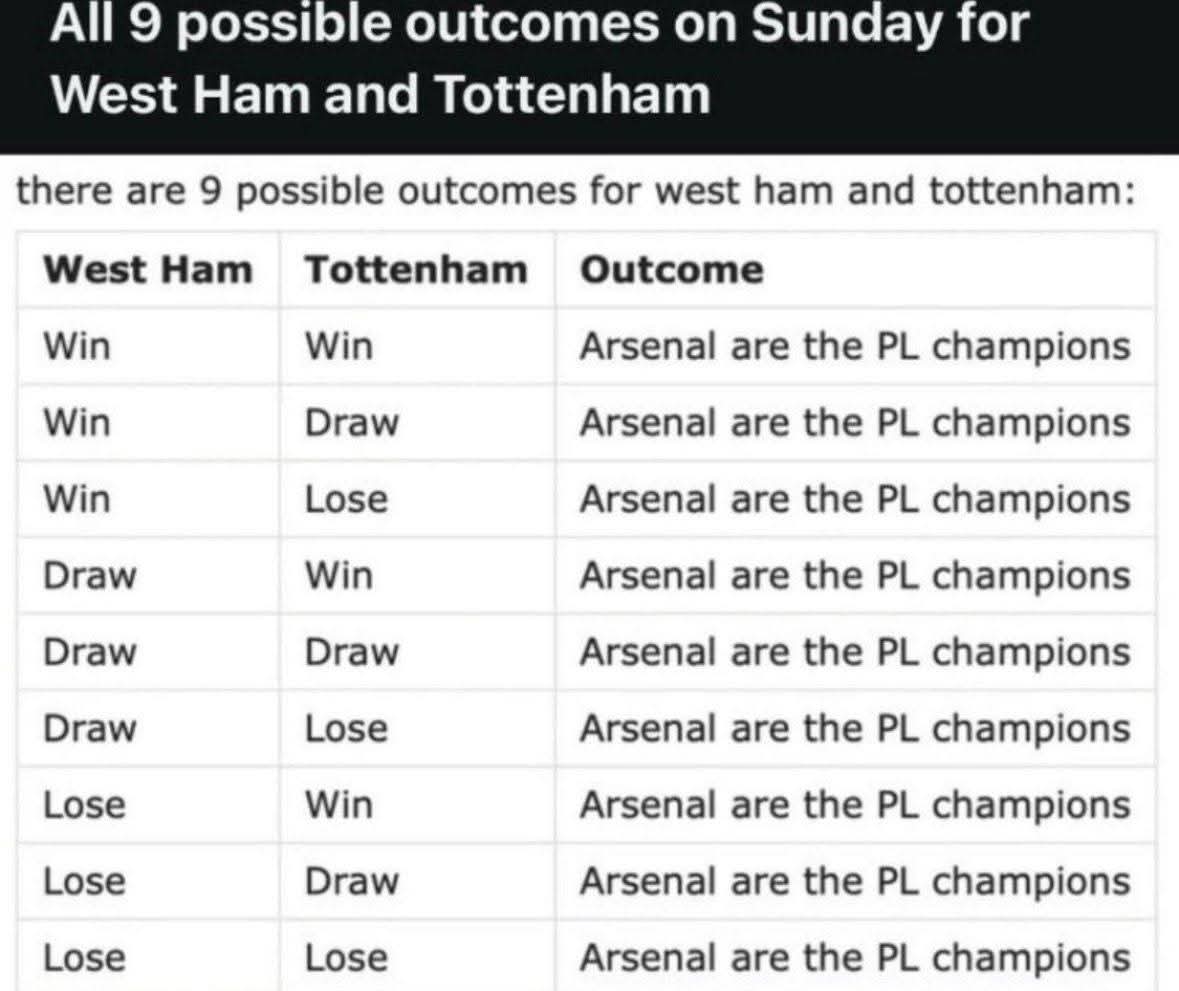 All 9 possible outcomes on Sunday for West Ham and Tottenham

there are 9 possible outcomes for west ham and tottenham:

| West Ham | Tottenham | Outcome |
|---|---|---|
| Win | Win | Arsenal are the PL champions |
| Win | Draw | Arsenal are the PL champions |
| Win | Lose | Arsenal are the PL champions |
| Draw | Win | Arsenal are the PL champions |
| Draw | Draw | Arsenal are the PL champions |
| Draw | Lose | Arsenal are the PL champions |
| Lose | Win | Arsenal are the PL champions |
| Lose | Draw | Arsenal are the PL champions |
| Lose | Lose | Arsenal are the PL champions |